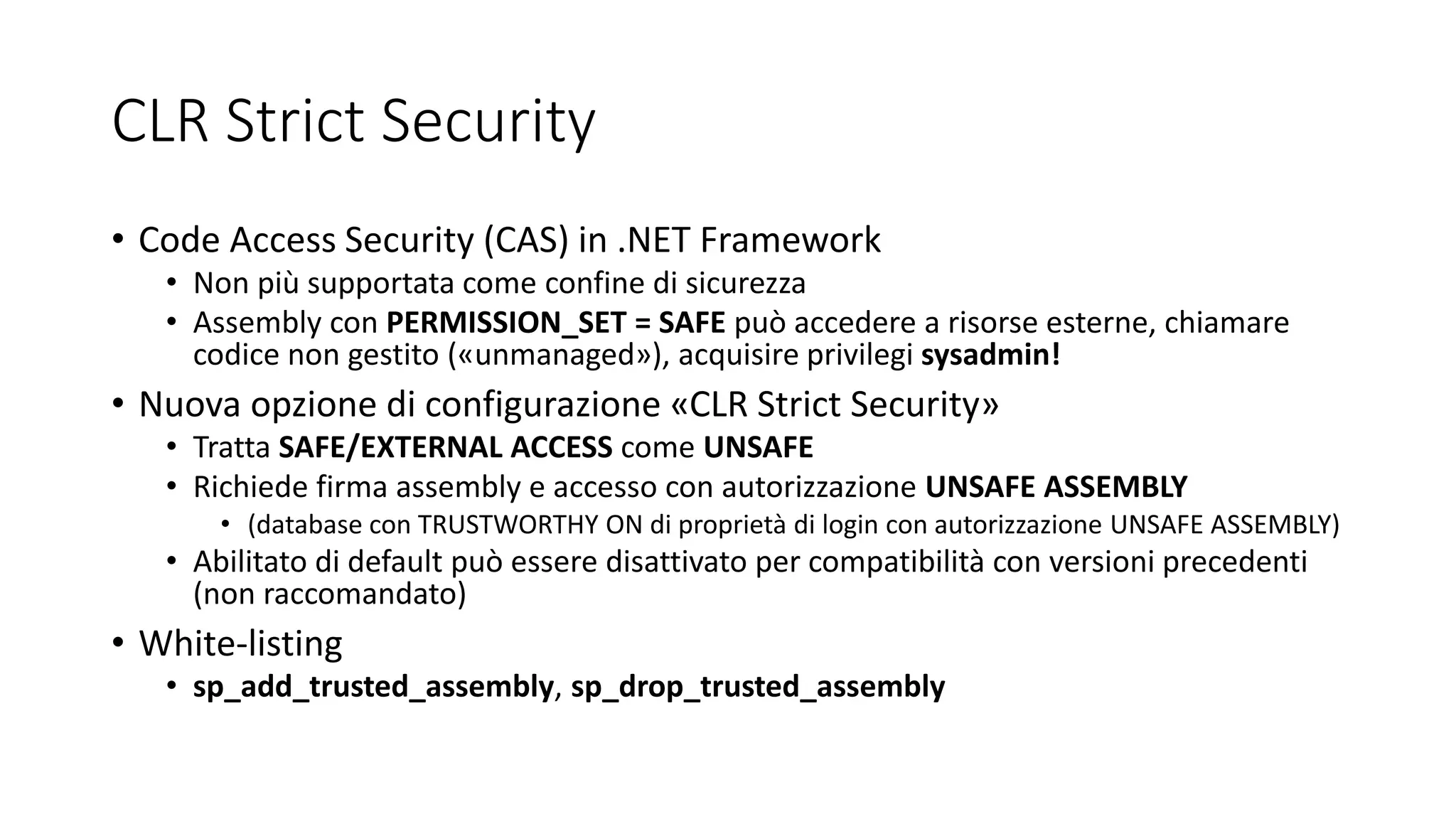 CLR Strict Security

• Code Access Security (CAS) in .NET Framework
  • Non più supportata come confine di sicurezza
  • Assembly con PERMISSION_SET = SAFE può accedere a risorse esterne, chiamare codice non gestito («unmanaged»), acquisire privilegi sysadmin!
• Nuova opzione di configurazione «CLR Strict Security»
  • Tratta SAFE/EXTERNAL ACCESS come UNSAFE
  • Richiede firma assembly e accesso con autorizzazione UNSAFE ASSEMBLY
    • (database con TRUSTWORTHY ON di proprietà di login con autorizzazione UNSAFE ASSEMBLY)
  • Abilitato di default può essere disattivato per compatibilità con versioni precedenti (non raccomandato)
• White-listing
  • sp_add_trusted_assembly, sp_drop_trusted_assembly